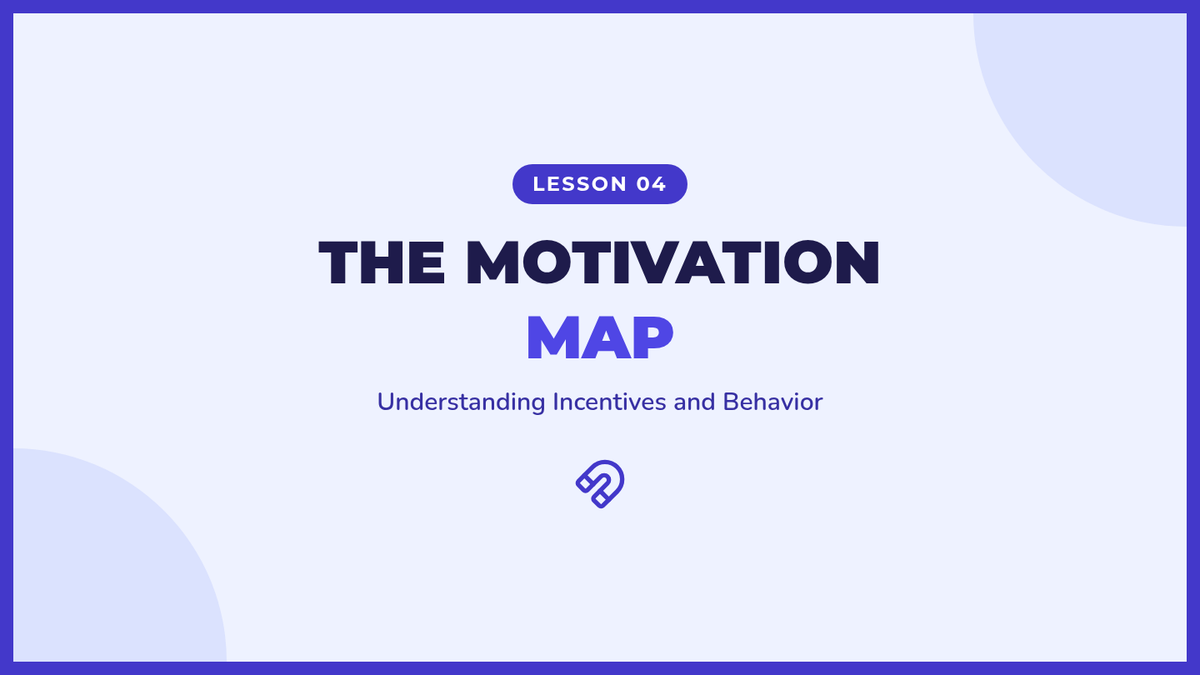 LESSON 04

THE MOTIVATION MAP

Understanding Incentives and Behavior